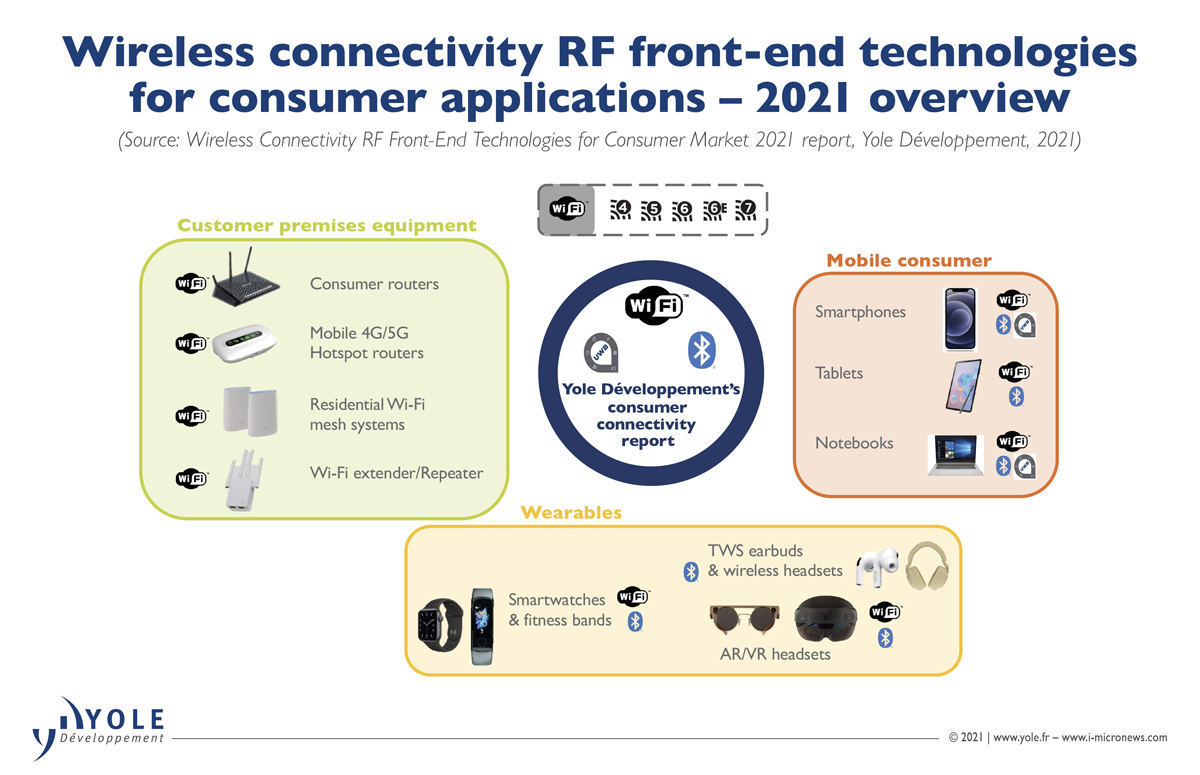 Wireless connectivity RF front-end technologies for consumer applications – 2021 overview

(Source: Wireless Connectivity RF Front-End Technologies for Consumer Market 2021 report, Yole Développement, 2021)

Wi Fi 4 5 6 6E 7

Customer premises equipment

Wi Fi Consumer routers

Wi Fi Mobile 4G/5G Hotspot routers

Wi Fi Residential Wi-Fi mesh systems

Wi Fi Wi-Fi extender/Repeater

Wi Fi

UWB

Yole Développement's consumer connectivity report

Mobile consumer

Smartphones Wi Fi UWB

Tablets Wi Fi

Notebooks Wi Fi UWB

Wearables

Smartwatches & fitness bands Wi Fi

TWS earbuds & wireless headsets

AR/VR headsets Wi Fi

YOLE Développement

© 2021 | www.yole.fr – www.i-micronews.com